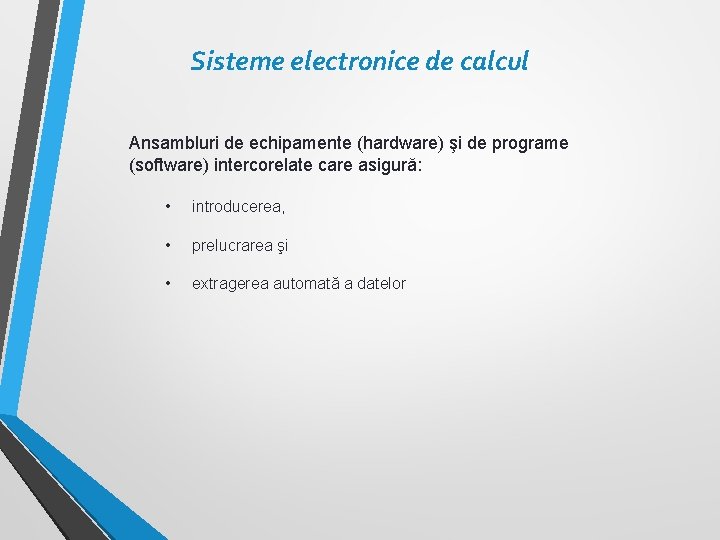 Sisteme electronice de calcul

Ansambluri de echipamente (hardware) şi de programe (software) intercorelate care asigură:

• introducerea,

• prelucrarea şi

• extragerea automată a datelor